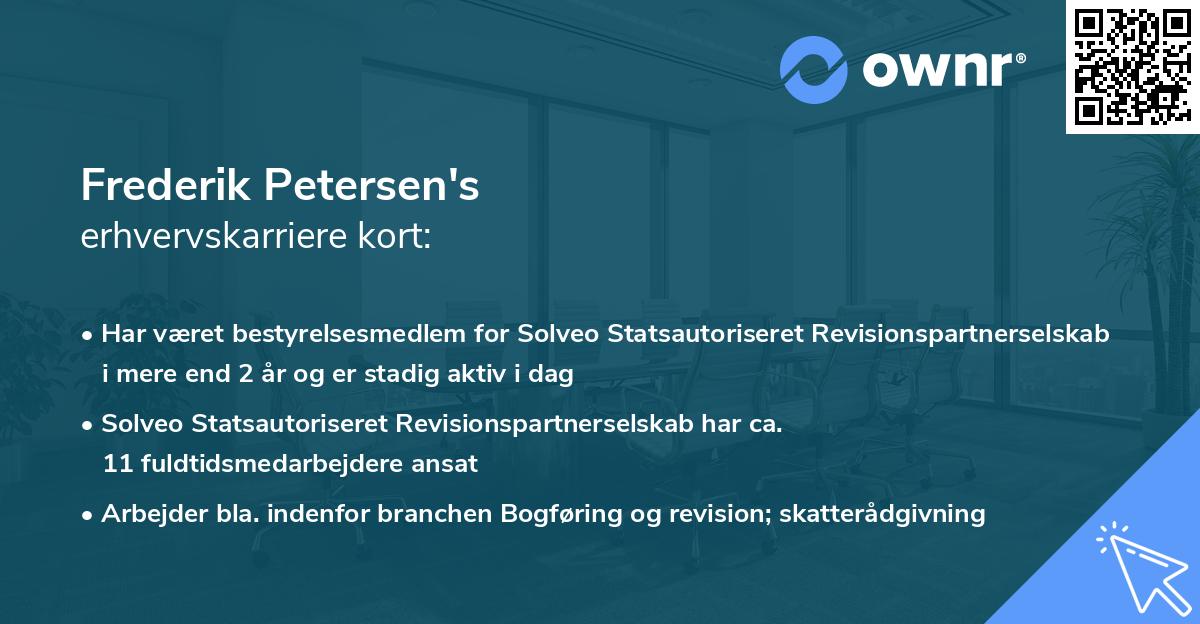 ownr®

Frederik Petersen's
erhvervskarriere kort:

• Har været bestyrelsesmedlem for Solveo Statsautoriseret Revisionspartnerselskab i mere end 2 år og er stadig aktiv i dag

• Solveo Statsautoriseret Revisionspartnerselskab har ca. 11 fuldtidsmedarbejdere ansat

• Arbejder bla. indenfor branchen Bogføring og revision; skatterådgivning